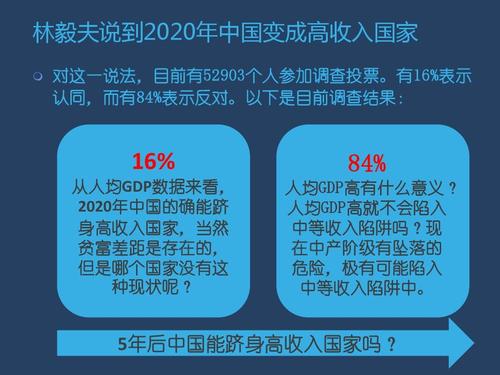 林毅夫说到2020年中国变成高收入国家

对这一说法，目前有52903个人参加调查投票。有16%表示认同，而有84%表示反对。以下是目前调查结果：

16%
从人均GDP数据来看，2020年中国的确能跻身高收入国家，当然贫富差距是存在的，但是哪个国家没有这种现状呢？

84%
人均GDP高有什么意义？人均GDP高就不会陷入中等收入陷阱吗？现在中产阶级有坠落的危险，极有可能陷入中等收入陷阱中。

5年后中国能跻身高收入国家吗？